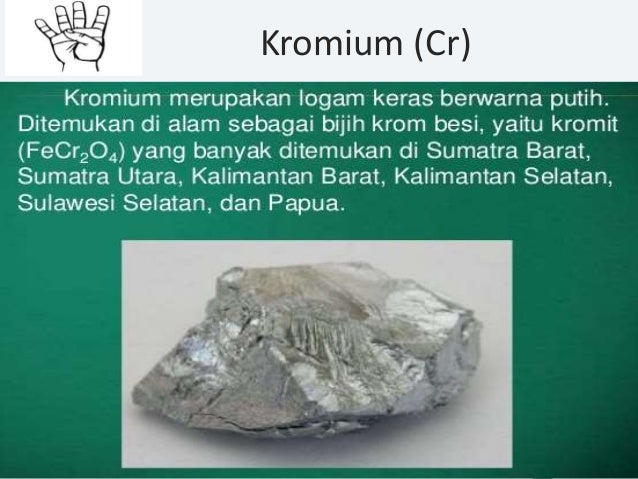 Kromium (Cr)

Kromium merupakan logam keras berwarna putih. Ditemukan di alam sebagai bijih krom besi, yaitu kromit ($FeCr_2O_4$) yang banyak ditemukan di Sumatra Barat, Sumatra Utara, Kalimantan Barat, Kalimantan Selatan, Sulawesi Selatan, dan Papua.